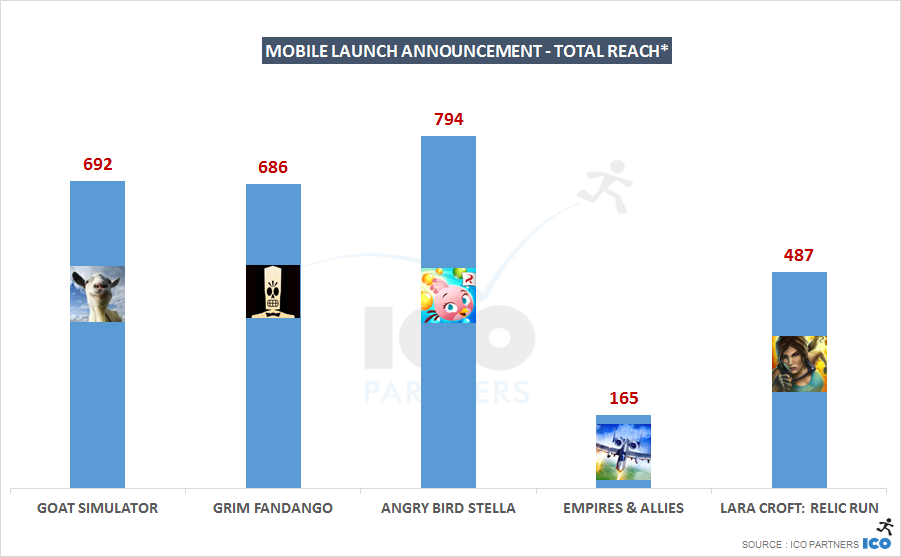 MOBILE LAUNCH ANNOUNCEMENT - TOTAL REACH*

692
686
794
165
487

ICO PARTNERS

GOAT SIMULATOR
GRIM FANDANGO
ANGRY BIRD STELLA
EMPIRES & ALLIES
LARA CROFT: RELIC RUN

SOURCE : ICO PARTNERS ICO